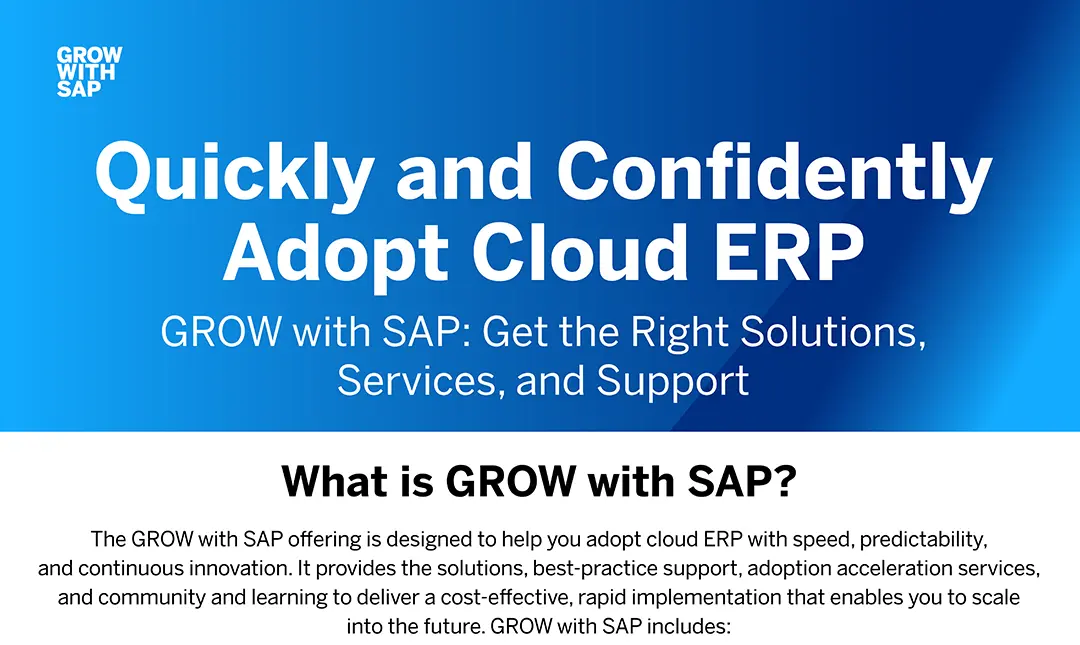 GROW WITH SAP

Quickly and Confidently Adopt Cloud ERP

GROW with SAP: Get the Right Solutions, Services, and Support

What is GROW with SAP?

The GROW with SAP offering is designed to help you adopt cloud ERP with speed, predictability, and continuous innovation. It provides the solutions, best-practice support, adoption acceleration services, and community and learning to deliver a cost-effective, rapid implementation that enables you to scale into the future. GROW with SAP includes: